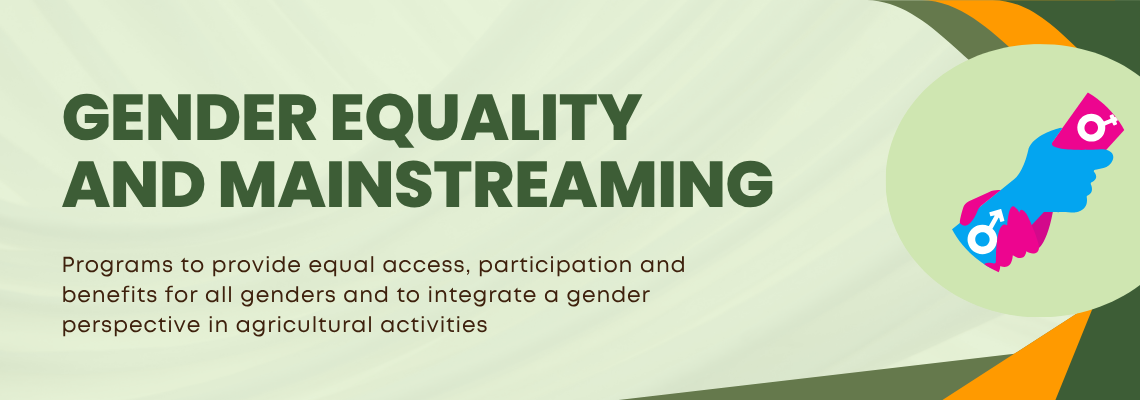 GENDER EQUALITY AND MAINSTREAMING

Programs to provide equal access, participation and benefits for all genders and to integrate a gender perspective in agricultural activities